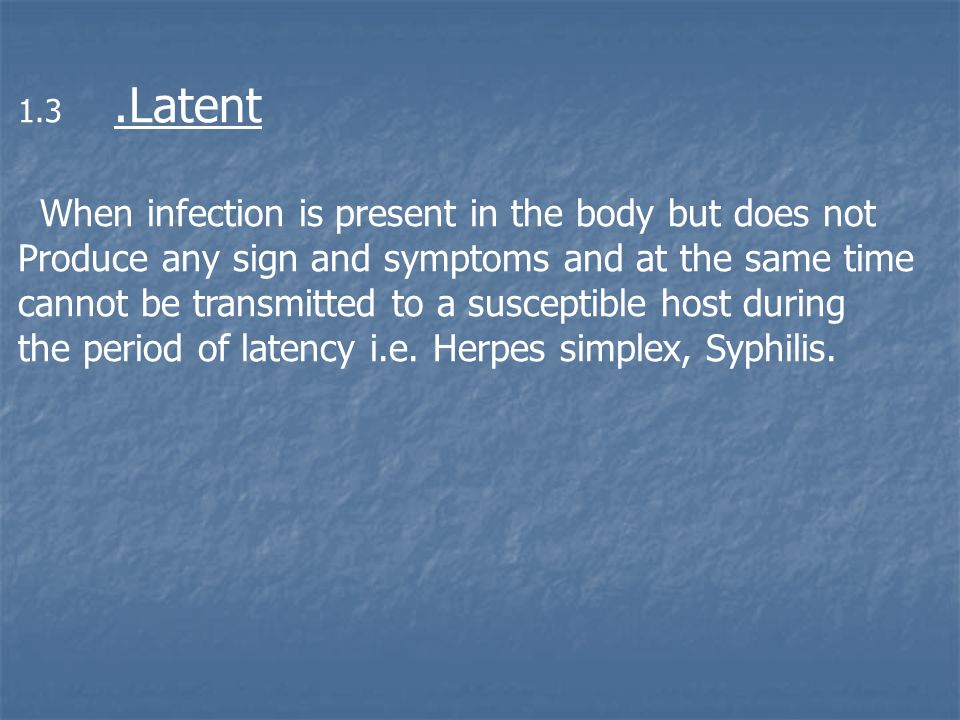 1.3 .Latent

When infection is present in the body but does not Produce any sign and symptoms and at the same time cannot be transmitted to a susceptible host during the period of latency i.e. Herpes simplex, Syphilis.